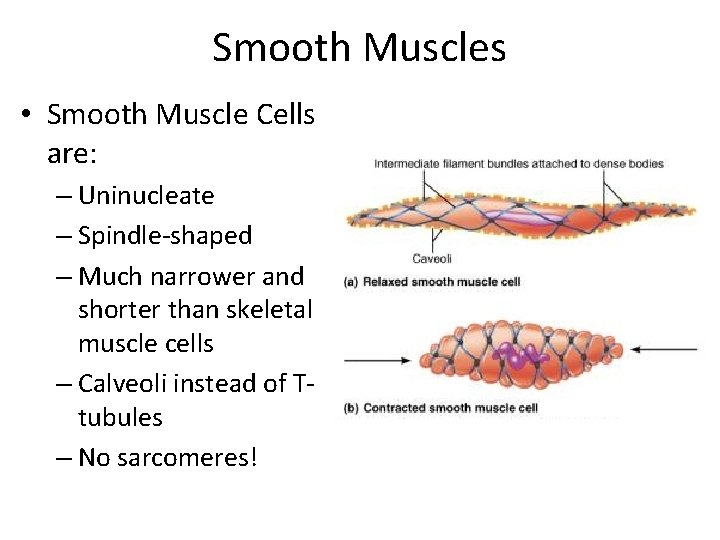 Smooth Muscles

• Smooth Muscle Cells are:
– Uninucleate
– Spindle-shaped
– Much narrower and shorter than skeletal muscle cells
– Calveoli instead of T-tubules
– No sarcomeres!

Intermediate filament bundles attached to dense bodies

Caveoli

(a) Relaxed smooth muscle cell

(b) Contracted smooth muscle cell